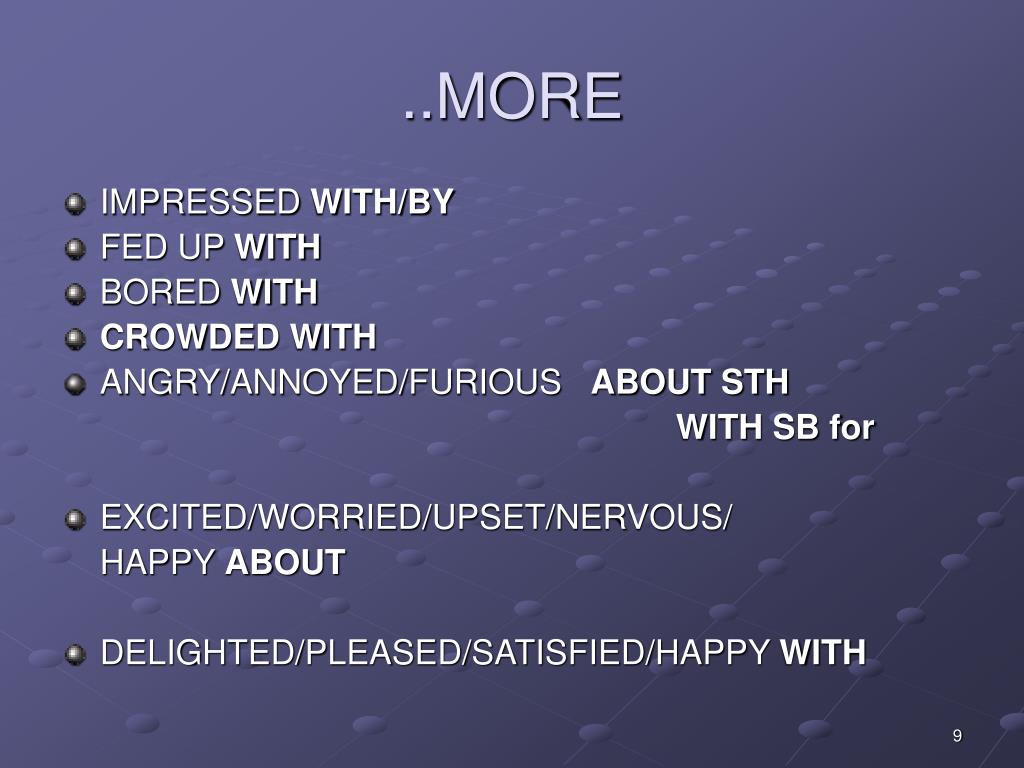 ..MORE

IMPRESSED WITH/BY
FED UP WITH
BORED WITH
CROWDED WITH
ANGRY/ANNOYED/FURIOUS ABOUT STH
WITH SB for

EXCITED/WORRIED/UPSET/NERVOUS/
HAPPY ABOUT

DELIGHTED/PLEASED/SATISFIED/HAPPY WITH

9